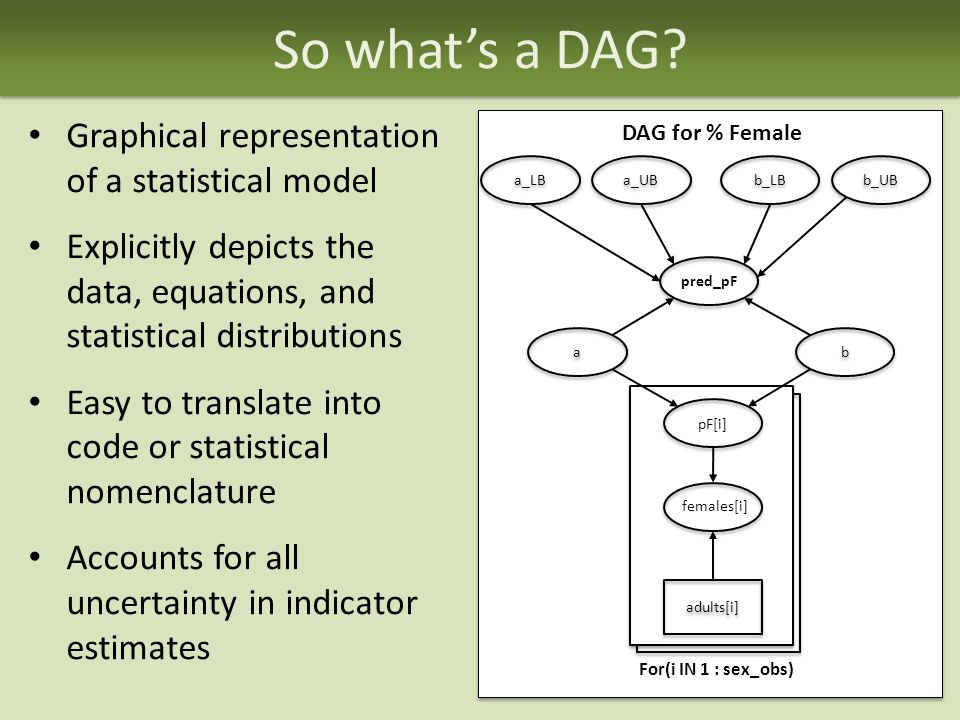 So what's a DAG?

• Graphical representation of a statistical model

• Explicitly depicts the data, equations, and statistical distributions

• Easy to translate into code or statistical nomenclature

• Accounts for all uncertainty in indicator estimates

DAG for % Female

a_LB

a_UB

b_LB

b_UB

pred_pF

a

b

pF[i]

females[i]

adults[i]

For(i IN 1 : sex_obs)